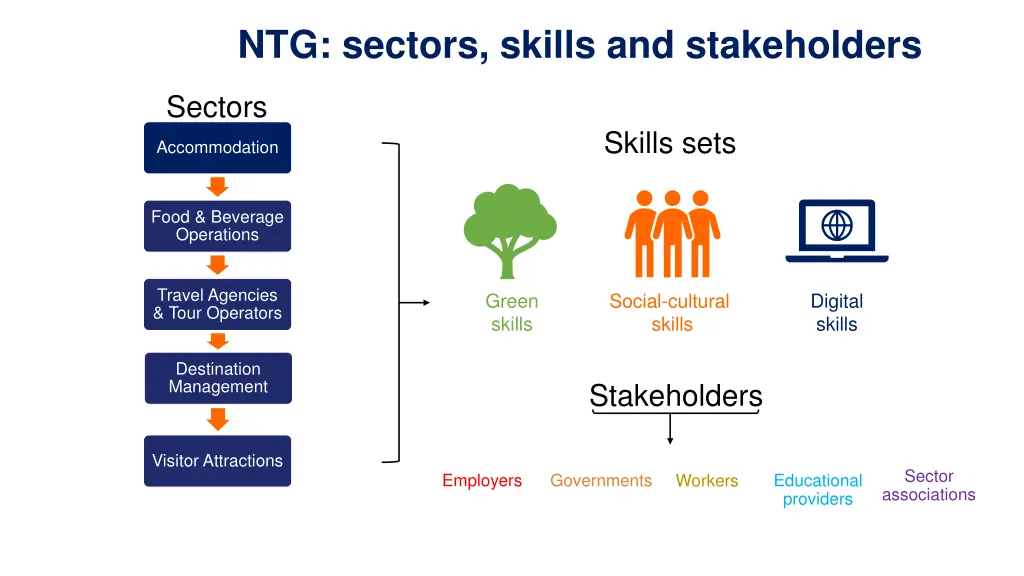 NTG: sectors, skills and stakeholders

Sectors

Accommodation

Food & Beverage Operations

Travel Agencies & Tour Operators

Destination Management

Visitor Attractions

Skills sets

Green skills

Social-cultural skills

Digital skills

Stakeholders

Employers

Governments

Workers

Educational providers

Sector associations